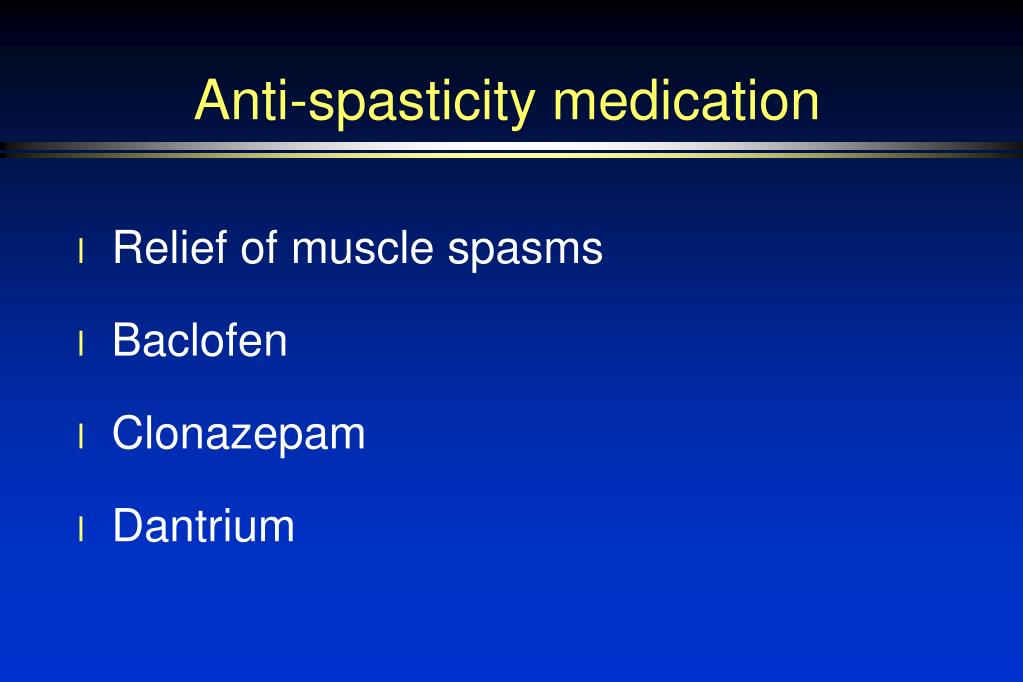 Anti-spasticity medication

l Relief of muscle spasms

l Baclofen

l Clonazepam

l Dantrium